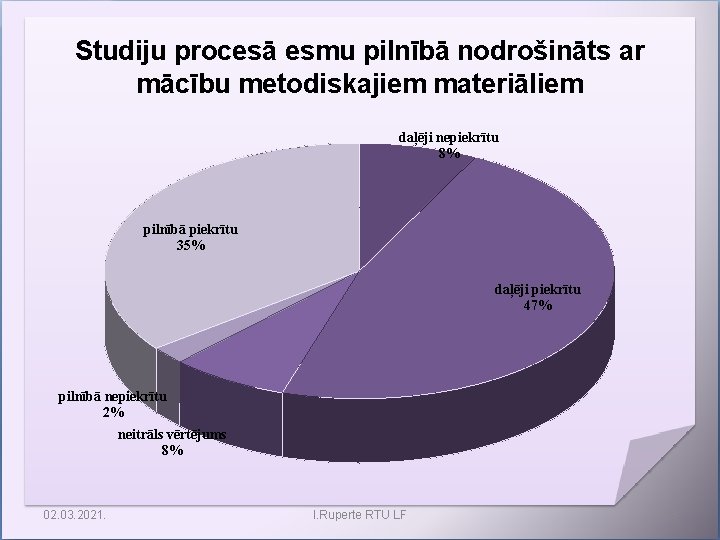 Studiju procesā esmu pilnībā nodrošināts ar mācību metodiskajiem materiāliem

daļēji nepiekrītu
8%

pilnībā piekrītu
35%

daļēji piekrītu
47%

pilnībā nepiekrītu
2%

neitrāls vērtējums
8%

02.03.2021.

I.Ruperte RTU LF